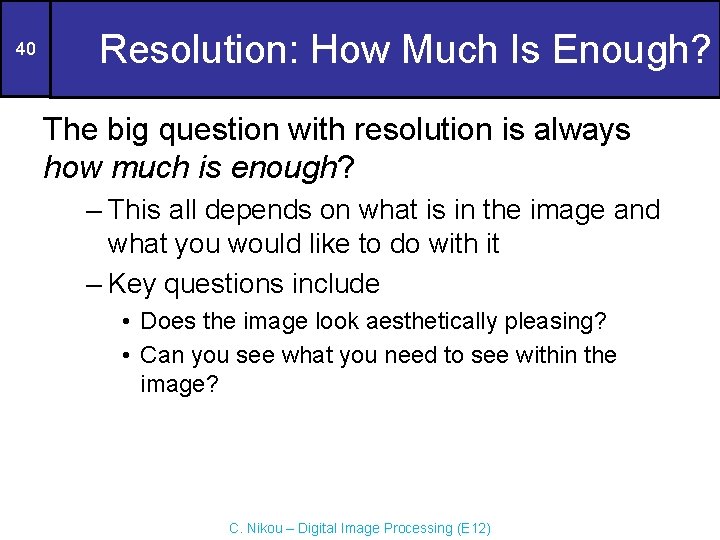 40

Resolution: How Much Is Enough?

The big question with resolution is always how much is enough?

– This all depends on what is in the image and what you would like to do with it

– Key questions include

• Does the image look aesthetically pleasing?

• Can you see what you need to see within the image?

C. Nikou – Digital Image Processing (E12)